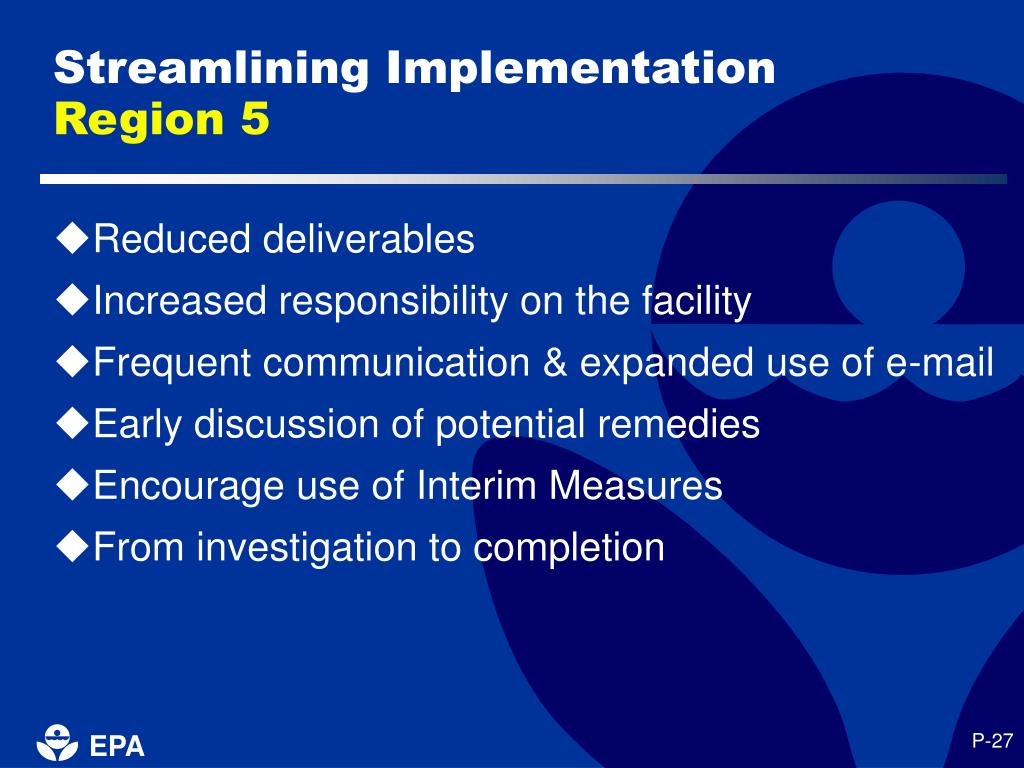 Streamlining Implementation
Region 5

◆Reduced deliverables
◆Increased responsibility on the facility
◆Frequent communication & expanded use of e-mail
◆Early discussion of potential remedies
◆Encourage use of Interim Measures
◆From investigation to completion

EPA

P-27